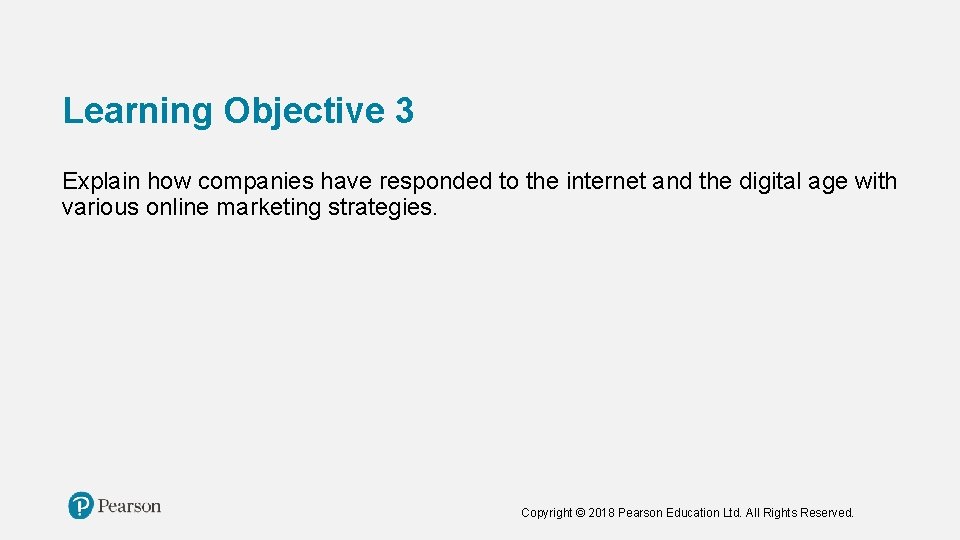 Learning Objective 3

Explain how companies have responded to the internet and the digital age with various online marketing strategies.

Pearson

Copyright © 2018 Pearson Education Ltd. All Rights Reserved.